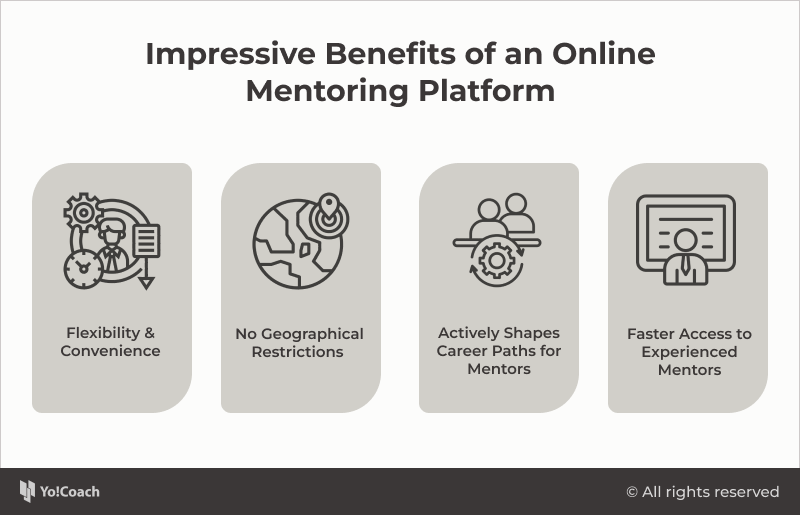 Impressive Benefits of an Online Mentoring Platform

Flexibility & Convenience

No Geographical Restrictions

Actively Shapes Career Paths for Mentors

Faster Access to Experienced Mentors

Yo!Coach

© All rights reserved